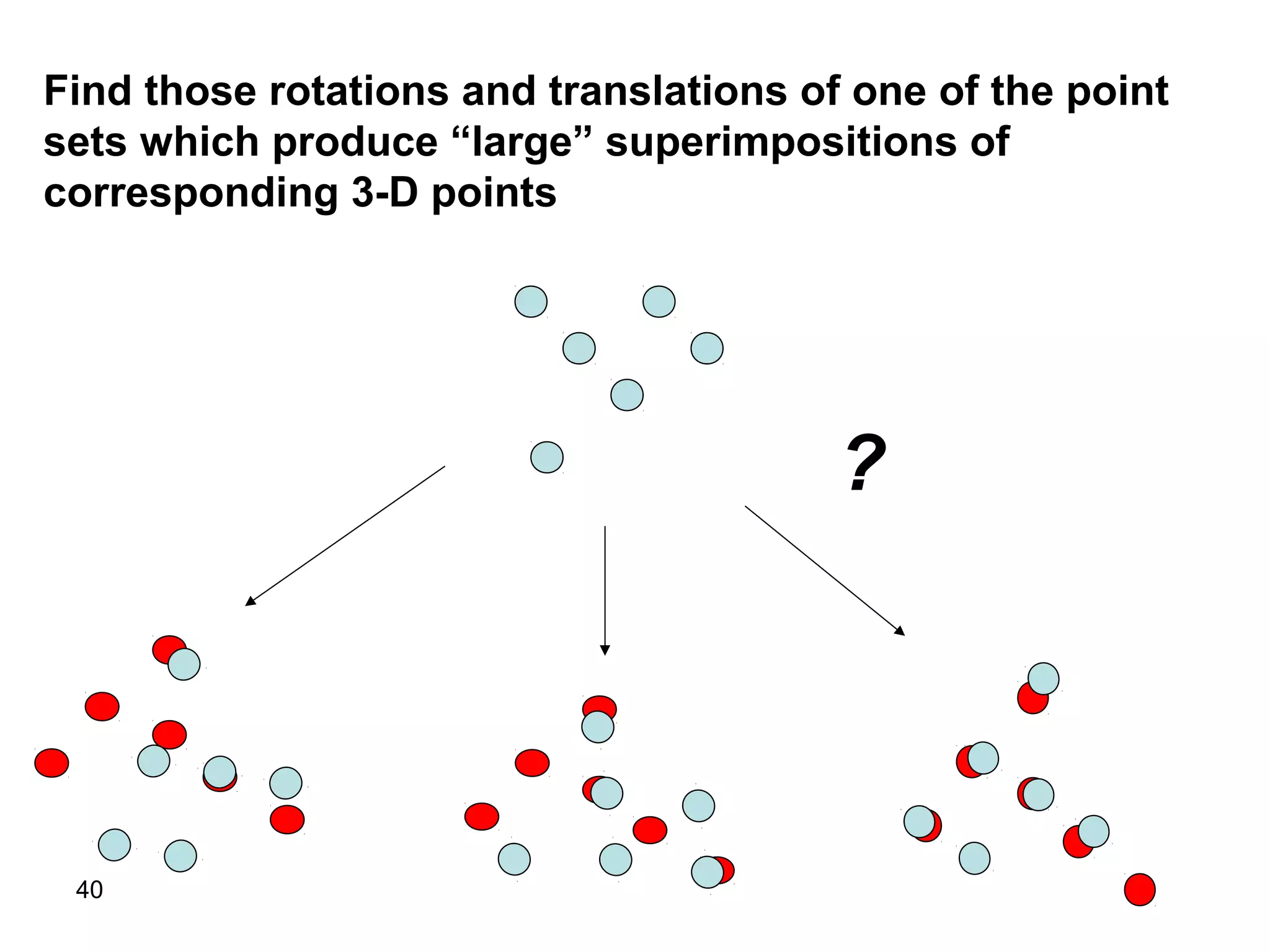 Find those rotations and translations of one of the point sets which produce “large” superimpositions of corresponding 3-D points

?

40